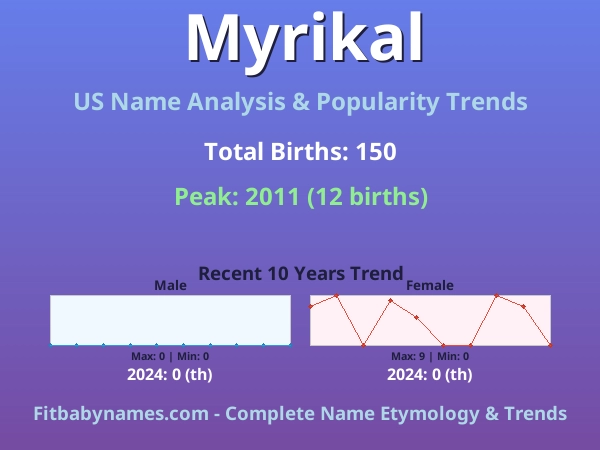 Myrikal

US Name Analysis & Popularity Trends

Total Births: 150

Peak: 2011 (12 births)

Recent 10 Years Trend

Male

Max: 0 | Min: 0

2024: 0 (th)

Female

Max: 9 | Min: 0

2024: 0 (th)

Fitbabynames.com - Complete Name Etymology & Trends